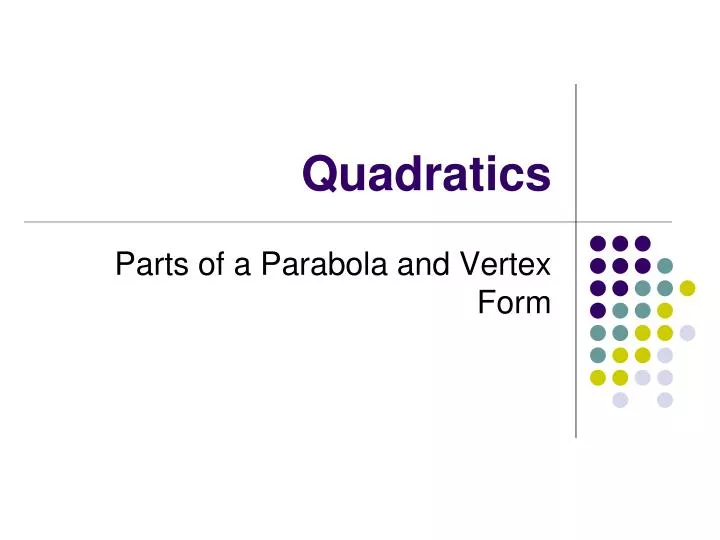 Quadratics

Parts of a Parabola and Vertex Form